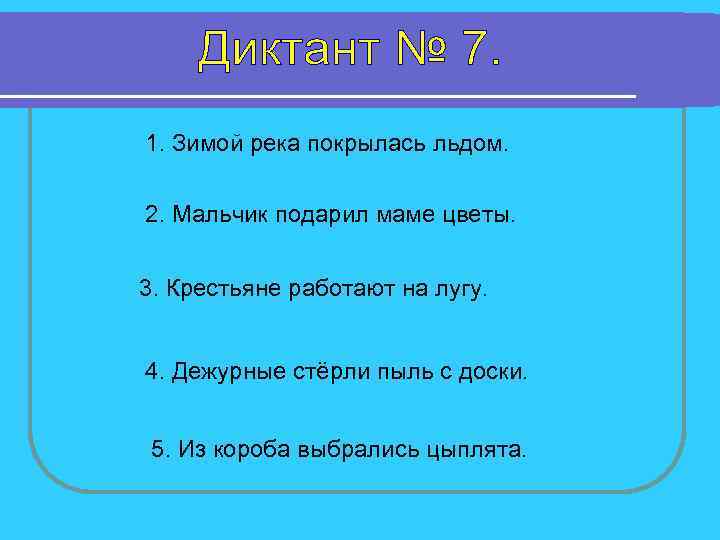 Диктант № 7.

1. Зимой река покрылась льдом.

2. Мальчик подарил маме цветы.

3. Крестьяне работают на лугу.

4. Дежурные стёрли пыль с доски.

5. Из короба выбрались цыплята.